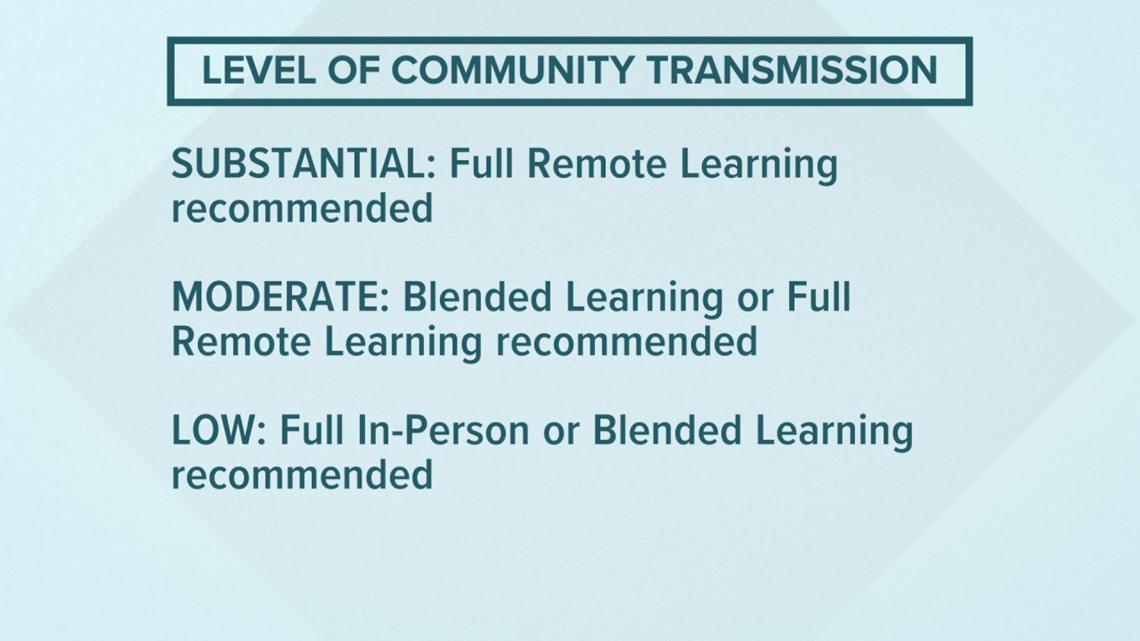 LEVEL OF COMMUNITY TRANSMISSION

SUBSTANTIAL: Full Remote Learning recommended

MODERATE: Blended Learning or Full Remote Learning recommended

LOW: Full In-Person or Blended Learning recommended